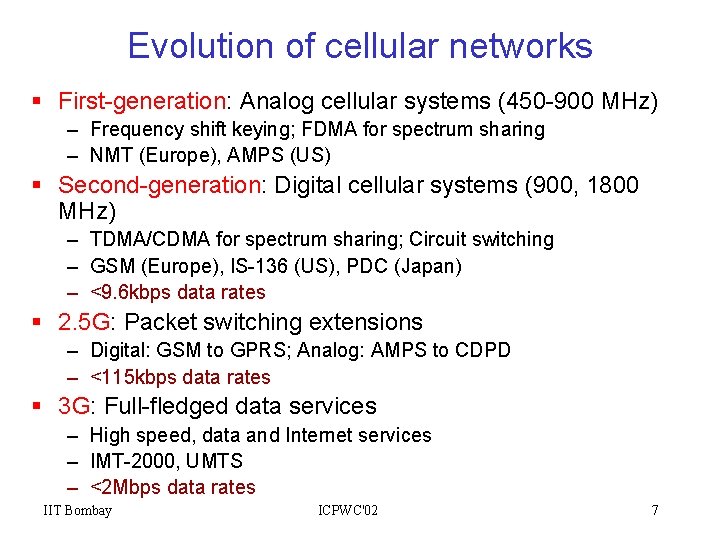 Evolution of cellular networks

▪ First-generation: Analog cellular systems (450-900 MHz)
– Frequency shift keying; FDMA for spectrum sharing
– NMT (Europe), AMPS (US)

▪ Second-generation: Digital cellular systems (900, 1800 MHz)
– TDMA/CDMA for spectrum sharing; Circuit switching
– GSM (Europe), IS-136 (US), PDC (Japan)
– <9.6kbps data rates

▪ 2.5G: Packet switching extensions
– Digital: GSM to GPRS; Analog: AMPS to CDPD
– <115kbps data rates

▪ 3G: Full-fledged data services
– High speed, data and Internet services
– IMT-2000, UMTS
– <2Mbps data rates

IIT Bombay ICPWC'02 7